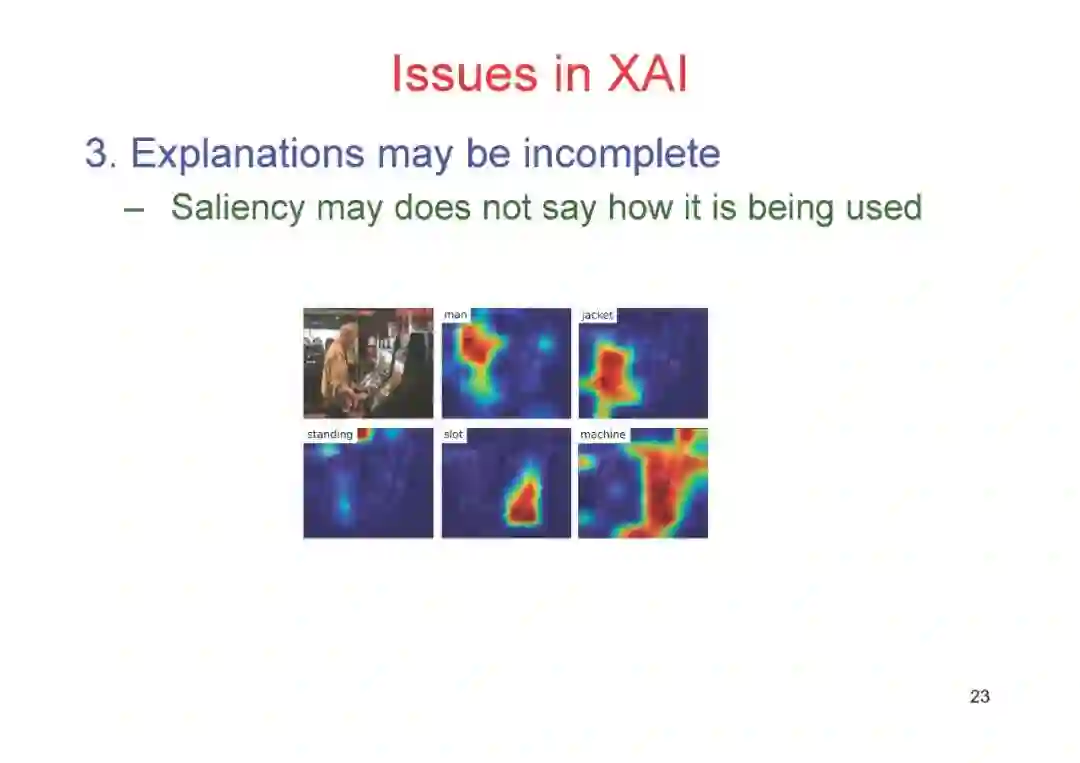 Issues in XAI

3. Explanations may be incomplete

– Saliency may does not say how it is being used

man

jacket

standing

slot

machine

23